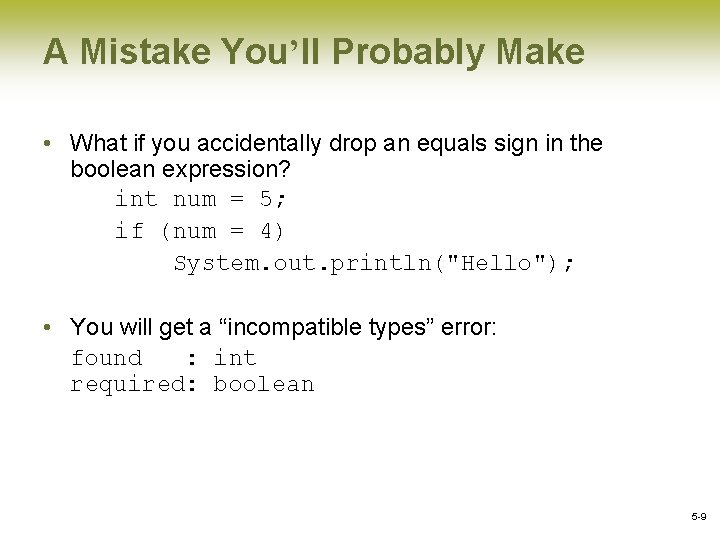 A Mistake You’ll Probably Make

• What if you accidentally drop an equals sign in the boolean expression?
int num = 5;
if (num = 4)
System.out.println("Hello");

• You will get a “incompatible types” error:
found   : int
required: boolean

5-9